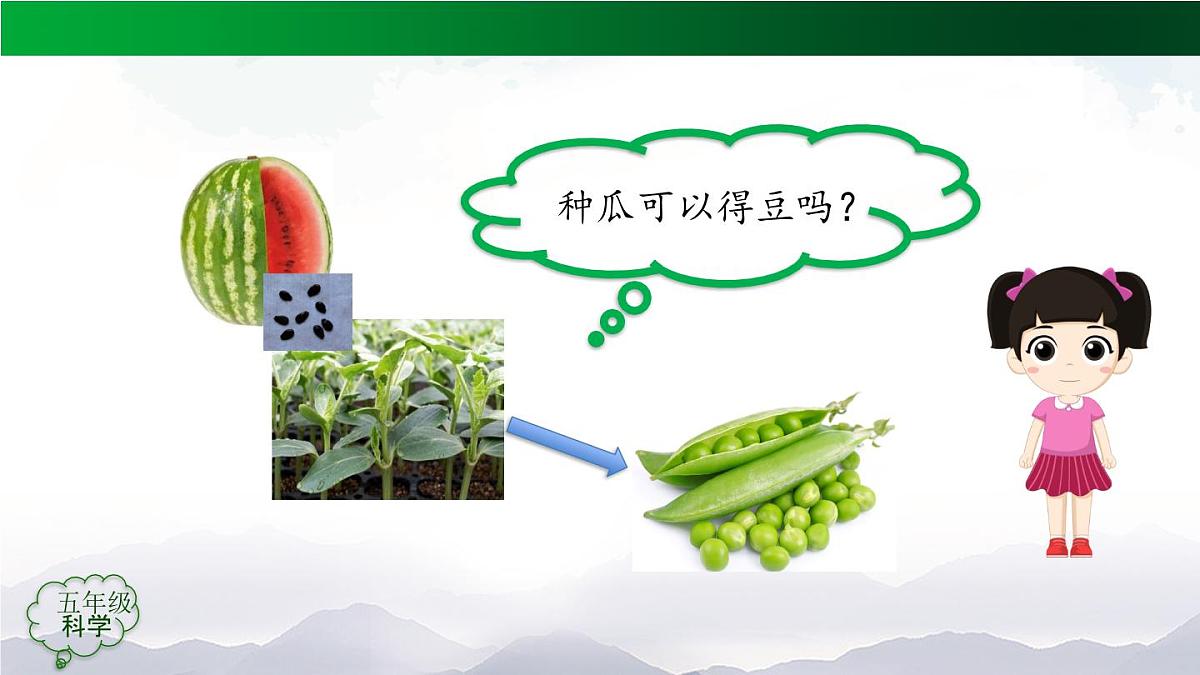 种瓜可以得豆吗？

五年级
科学